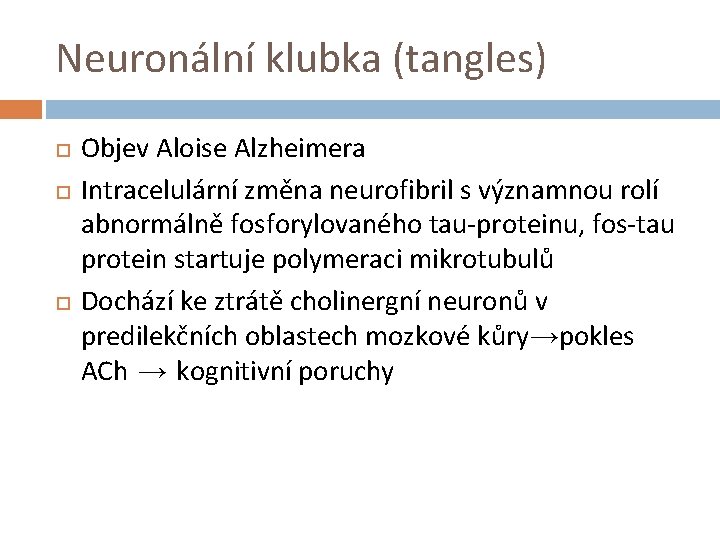 Neuronální klubka (tangles)

Objev Aloise Alzheimera

Intracelulární změna neurofibril s významnou rolí abnormálně fosforylovaného tau-proteinu, fos-tau protein startuje polymeraci mikrotubulů

Dochází ke ztrátě cholinergní neuronů v predilekčních oblastech mozkové kůry→pokles ACh → kognitivní poruchy